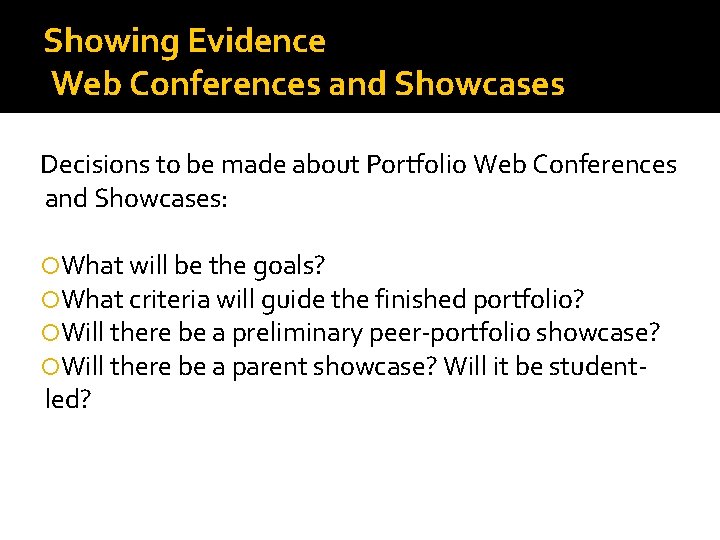 Showing Evidence
Web Conferences and Showcases

Decisions to be made about Portfolio Web Conferences and Showcases:

What will be the goals?
What criteria will guide the finished portfolio?
Will there be a preliminary peer-portfolio showcase?
Will there be a parent showcase? Will it be student-led?